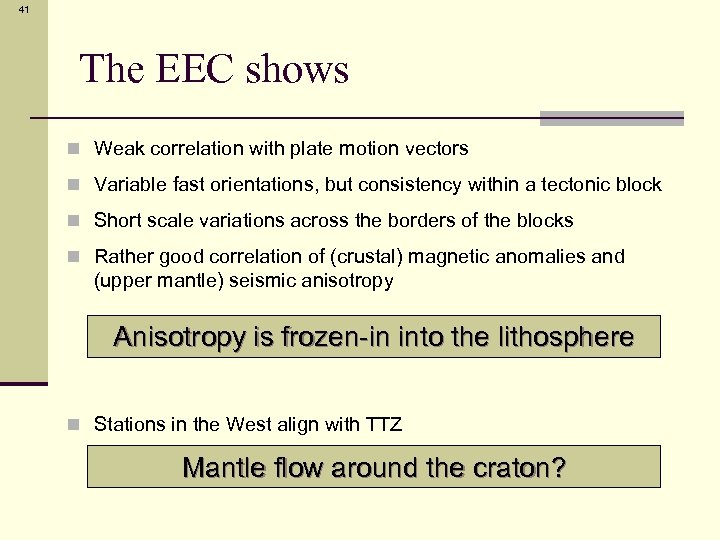 41

The EEC shows

Weak correlation with plate motion vectors

Variable fast orientations, but consistency within a tectonic block

Short scale variations across the borders of the blocks

Rather good correlation of (crustal) magnetic anomalies and (upper mantle) seismic anisotropy

Anisotropy is frozen-in into the lithosphere

Stations in the West align with TTZ

Mantle flow around the craton?